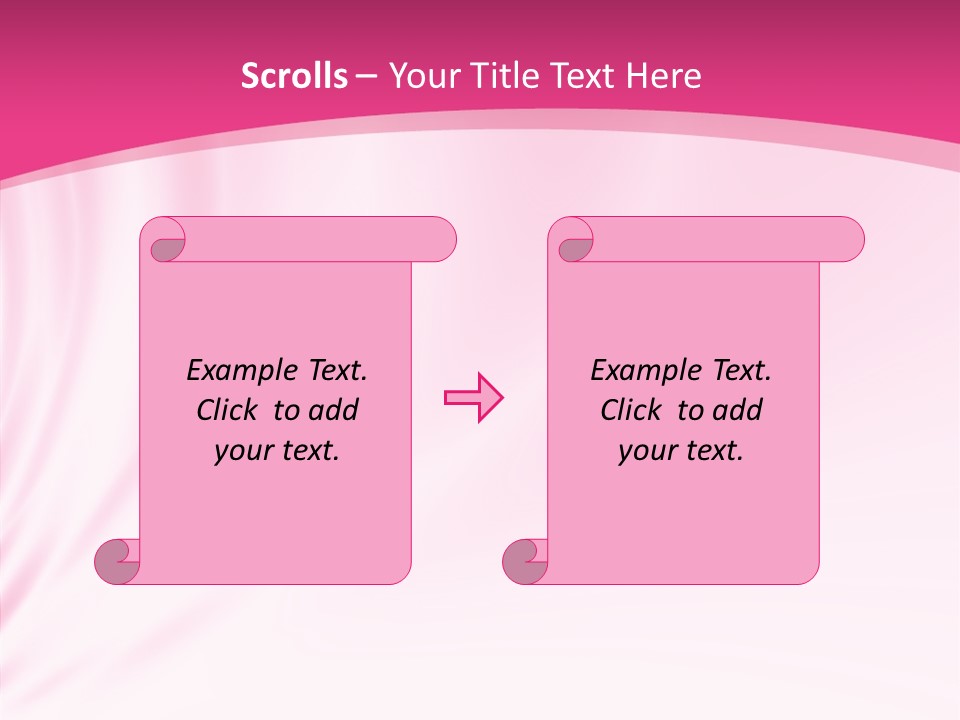 Scrolls – Your Title Text Here

Example Text. Click to add your text.

Example Text. Click to add your text.